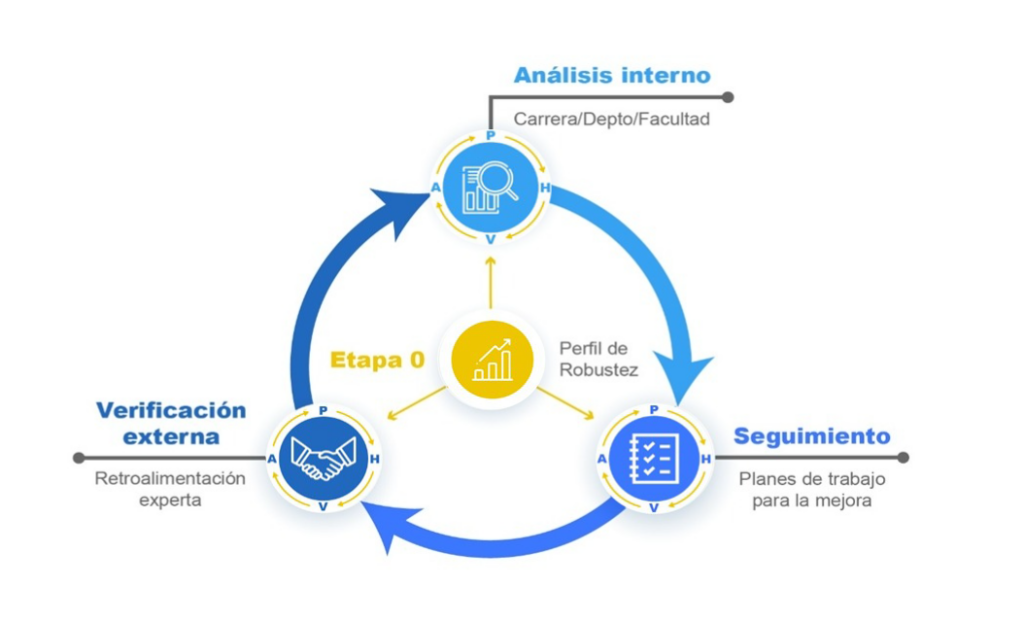 Análisis interno

Carrera/Depto/Facultad

P
A
H
V

Etapa 0

Perfil de Robustez

Verificación externa

Retroalimentación experta

P
A
H
V

Seguimiento

Planes de trabajo para la mejora

P
A
H
V